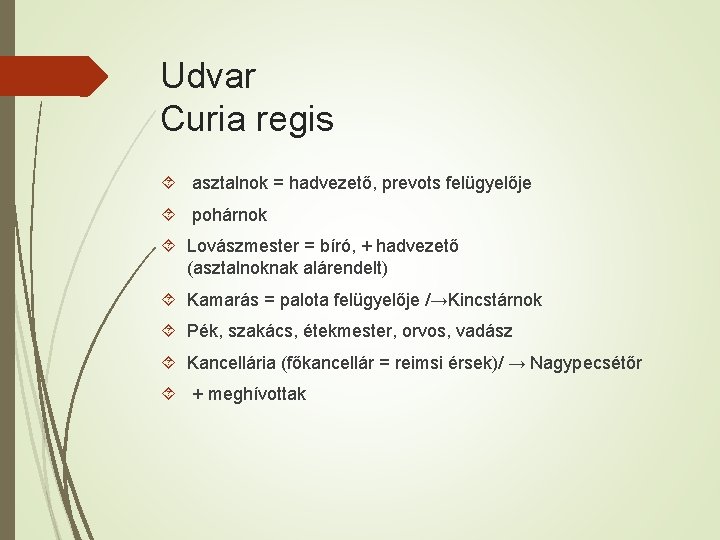 Udvar
Curia regis

asztalnok = hadvezető, prevots felügyelője

pohárnok

Lovászmester = bíró, + hadvezető (asztalnoknak alárendelt)

Kamarás = palota felügyelője /→Kincstárnok

Pék, szakács, étekmester, orvos, vadász

Kancellária (főkancellár = reimsi érsek)/ → Nagypecsétőr

+ meghívottak